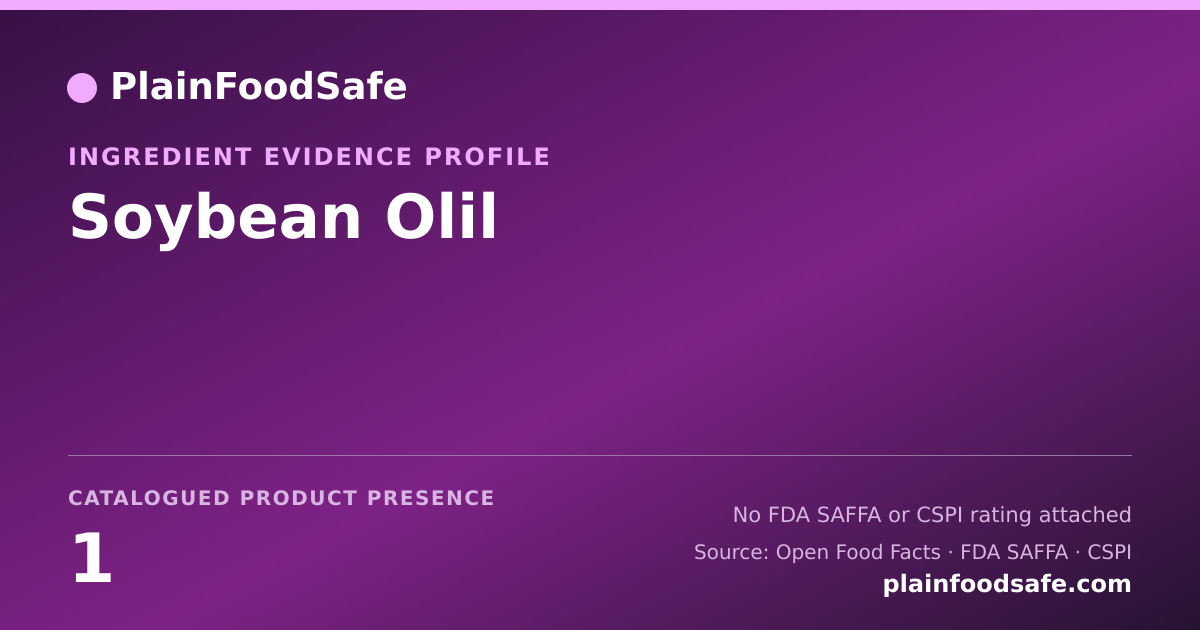 PlainFoodSafe

INGREDIENT EVIDENCE PROFILE

Soybean Olil

CATALOGUED PRODUCT PRESENCE

1

No FDA SAFFA or CSPI rating attached

Source: Open Food Facts · FDA SAFFA · CSPI

plainfoodsafe.com